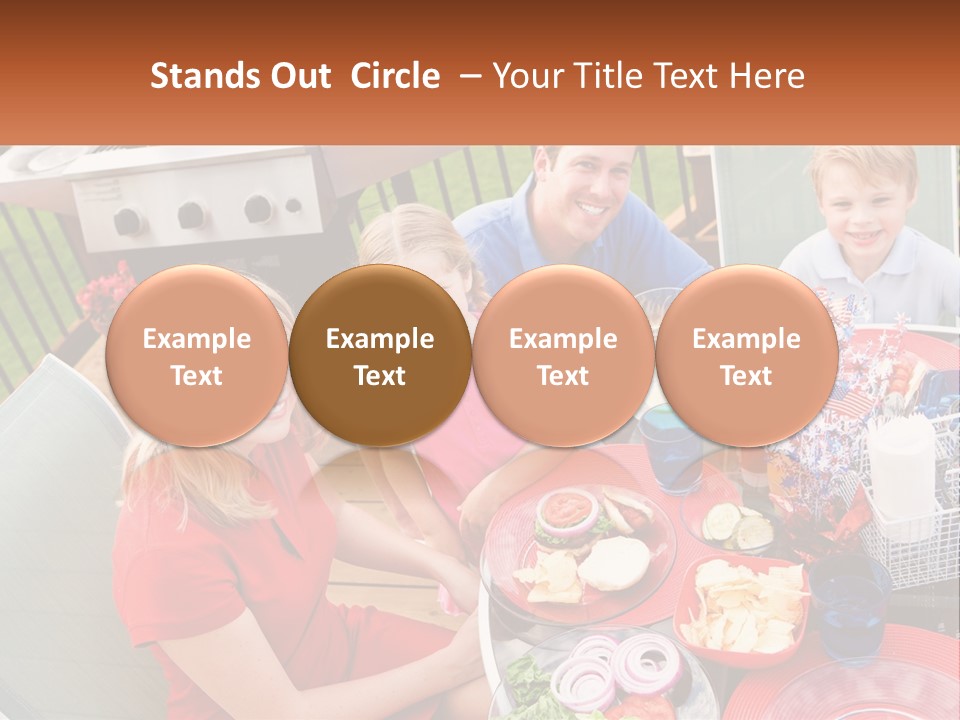 Stands Out Circle – Your Title Text Here

Example Text

Example Text

Example Text

Example Text